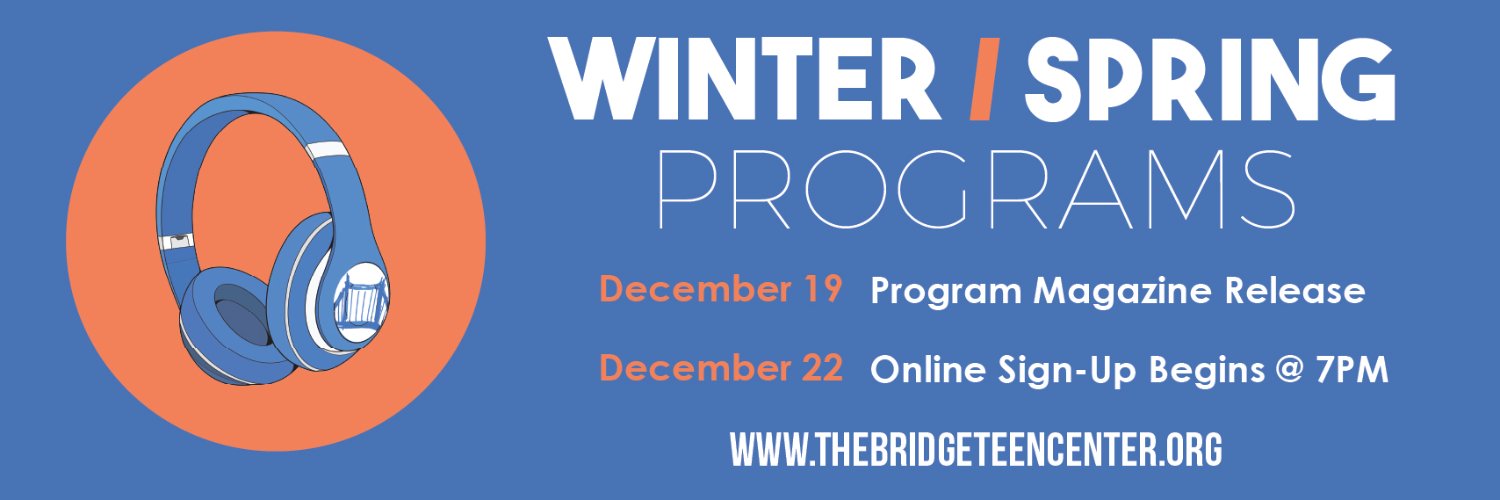 WINTER / SPRING
PROGRAMS

December 19 Program Magazine Release

December 22 Online Sign-Up Begins @ 7PM

WWW.THEBRIDGETEENCENTER.ORG